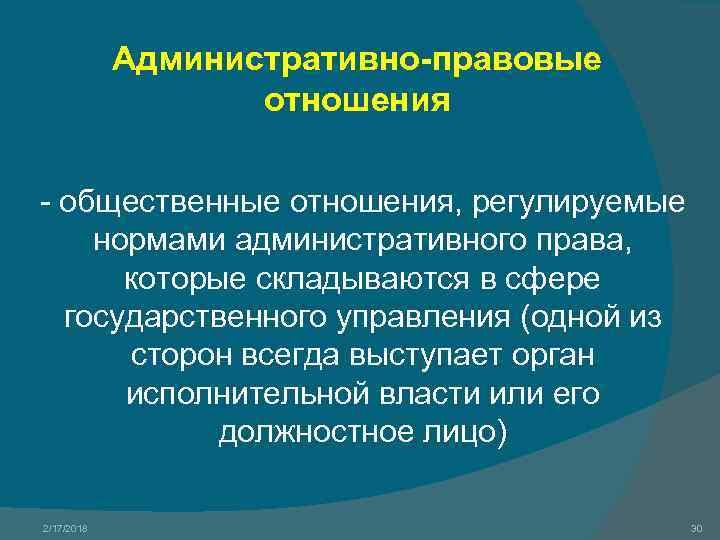 Административно-правовые отношения

- общественные отношения, регулируемые нормами административного права, которые складываются в сфере государственного управления (одной из сторон всегда выступает орган исполнительной власти или его должностное лицо)

2/17/2018

30